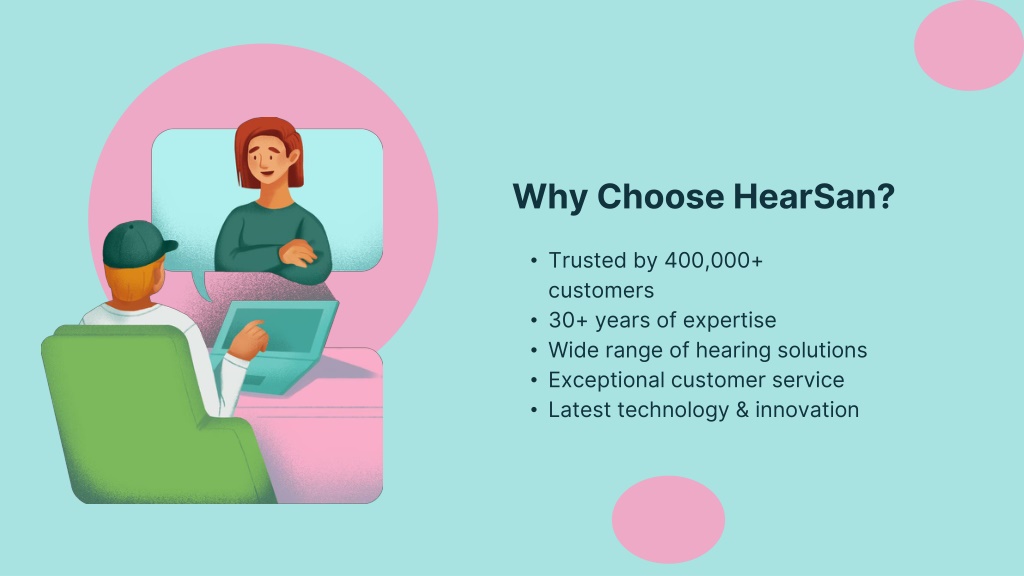 Why Choose HearSan?

• Trusted by 400,000+ customers
• 30+ years of expertise
• Wide range of hearing solutions
• Exceptional customer service
• Latest technology & innovation